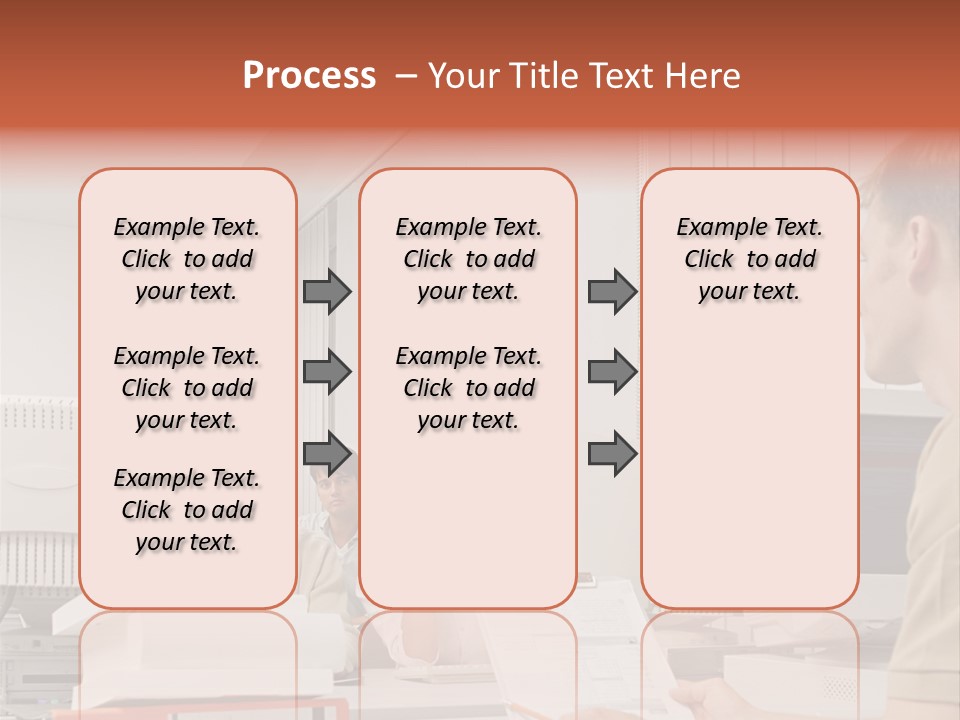 Process – Your Title Text Here

Example Text. Click to add your text.

Example Text. Click to add your text.

Example Text. Click to add your text.

Example Text. Click to add your text.

Example Text. Click to add your text.

Example Text. Click to add your text.